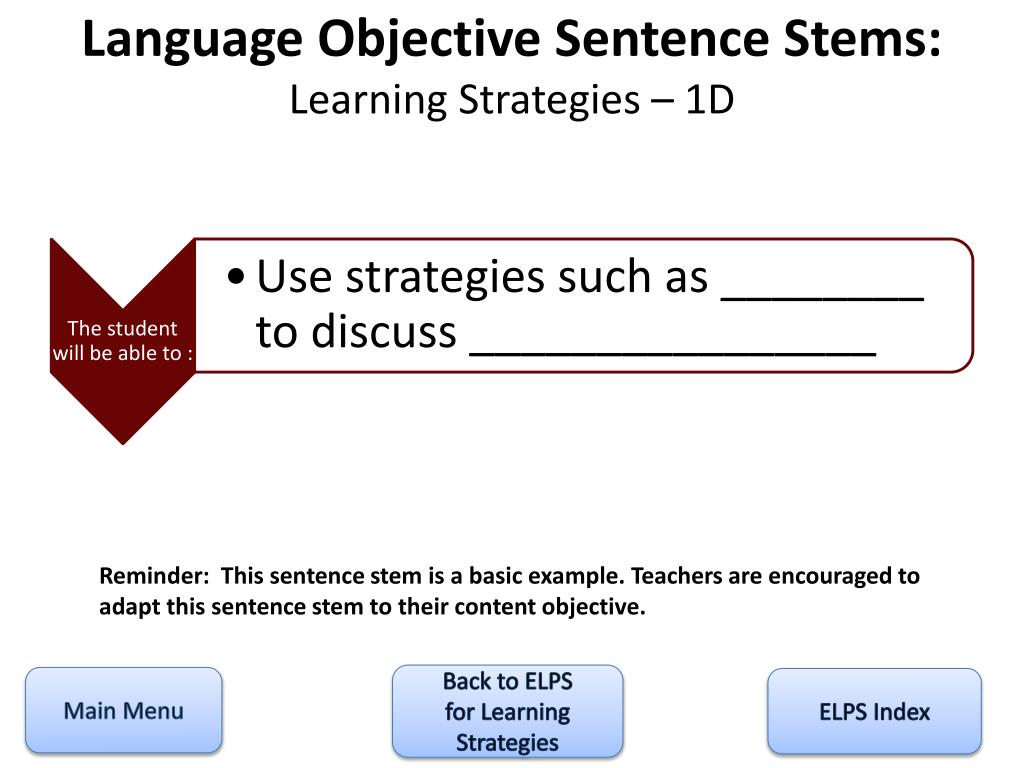 Language Objective Sentence Stems:
Learning Strategies – 1D

The student will be able to :

• Use strategies such as ________ to discuss ________________

Reminder: This sentence stem is a basic example. Teachers are encouraged to adapt this sentence stem to their content objective.

Main Menu

Back to ELPS for Learning Strategies

ELPS Index